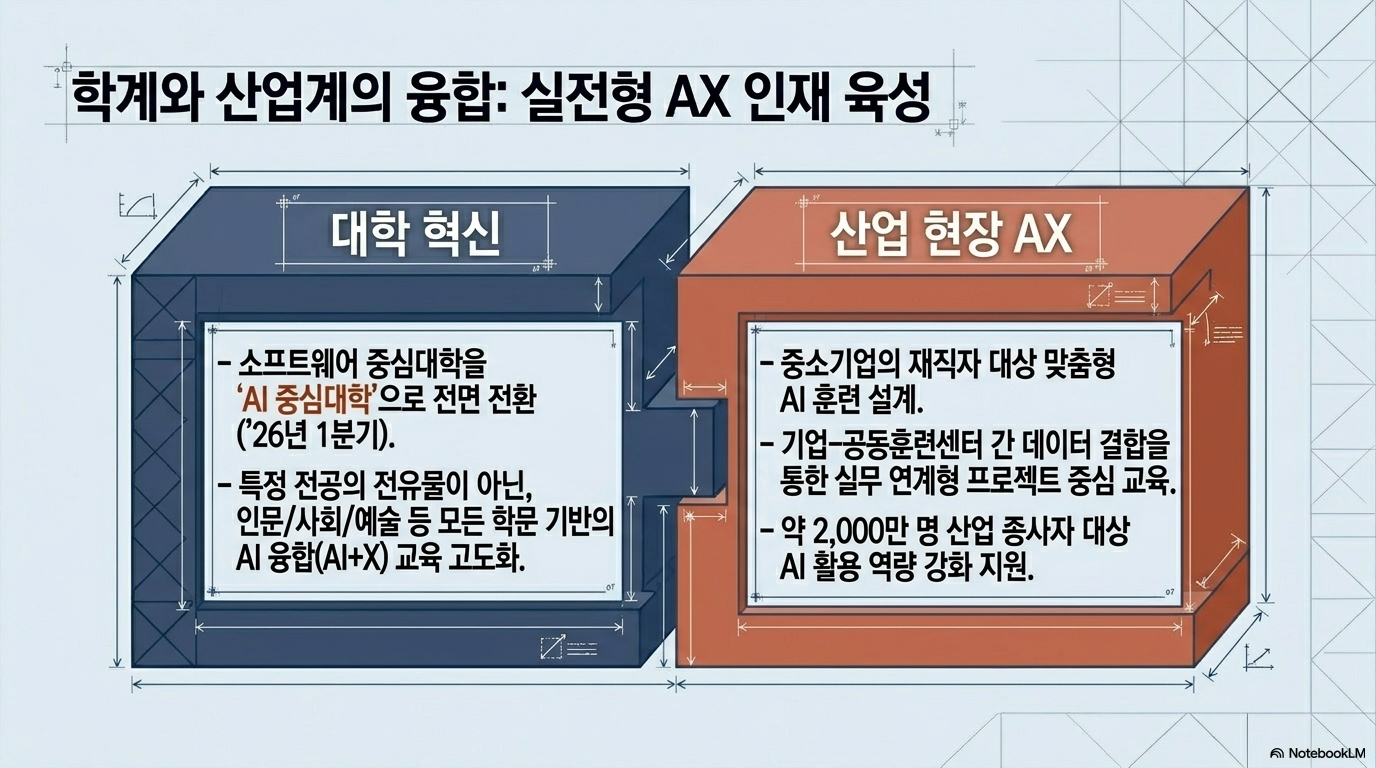 학계와 산업계의 융합: 실전형 AX 인재 육성

대학 혁신

- 소프트웨어 중심대학을 'AI 중심대학'으로 전면 전환 ('26년 1분기).

- 특정 전공의 전유물이 아닌, 인문/사회/예술 등 모든 학문 기반의 AI 융합(AI+X) 교육 고도화.

산업 현장 AX

- 중소기업의 재직자 대상 맞춤형 AI 훈련 설계.

- 기업-공동훈련센터 간 데이터 결합을 통한 실무 연계형 프로젝트 중심 교육.

- 약 2,000만 명 산업 종사자 대상 AI 활용 역량 강화 지원.

NotebookLM